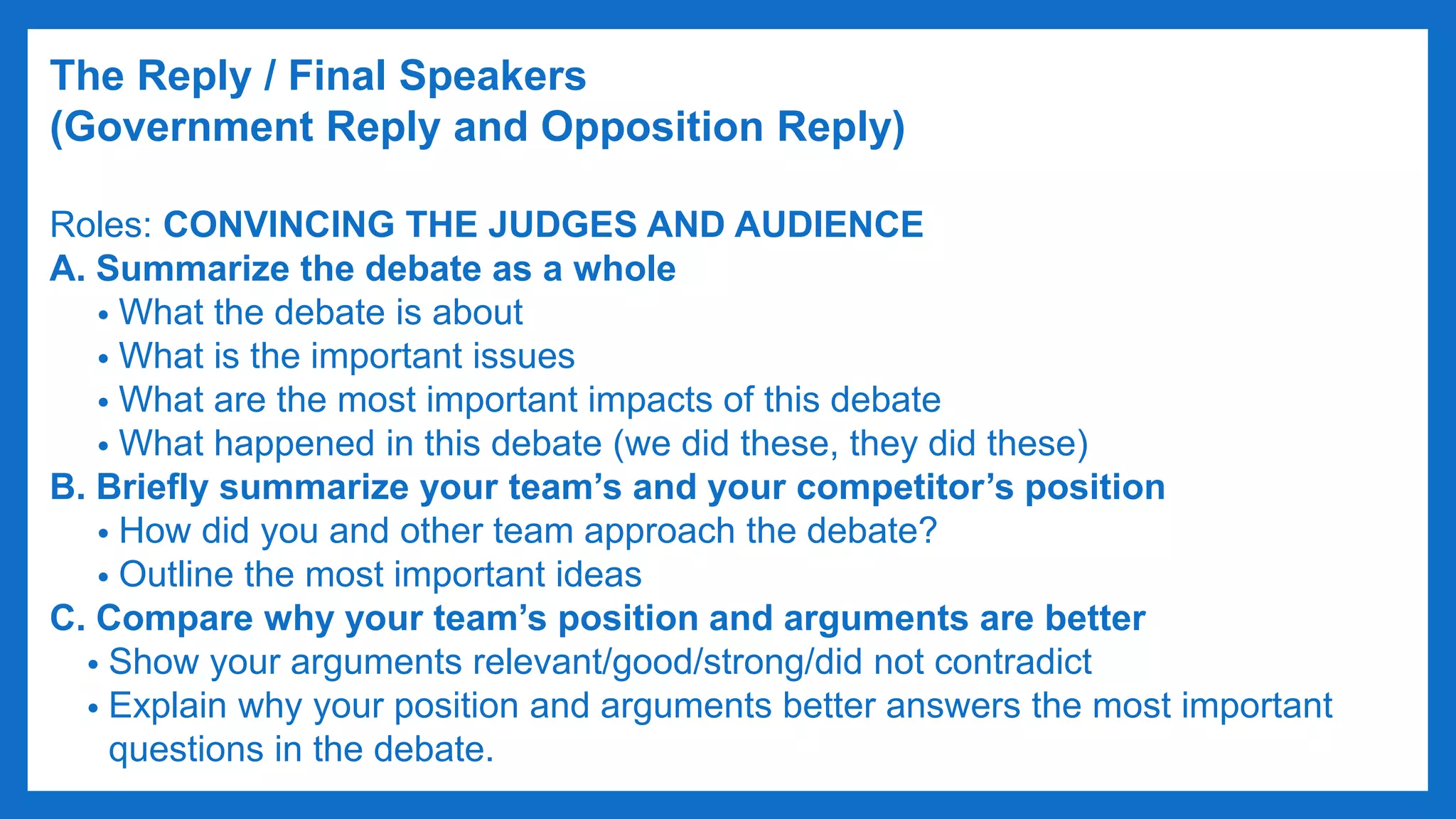 The Reply / Final Speakers
(Government Reply and Opposition Reply)

Roles: CONVINCING THE JUDGES AND AUDIENCE
A. Summarize the debate as a whole
• What the debate is about
• What is the important issues
• What are the most important impacts of this debate
• What happened in this debate (we did these, they did these)
B. Briefly summarize your team’s and your competitor’s position
• How did you and other team approach the debate?
• Outline the most important ideas
C. Compare why your team’s position and arguments are better
• Show your arguments relevant/good/strong/did not contradict
• Explain why your position and arguments better answers the most important questions in the debate.